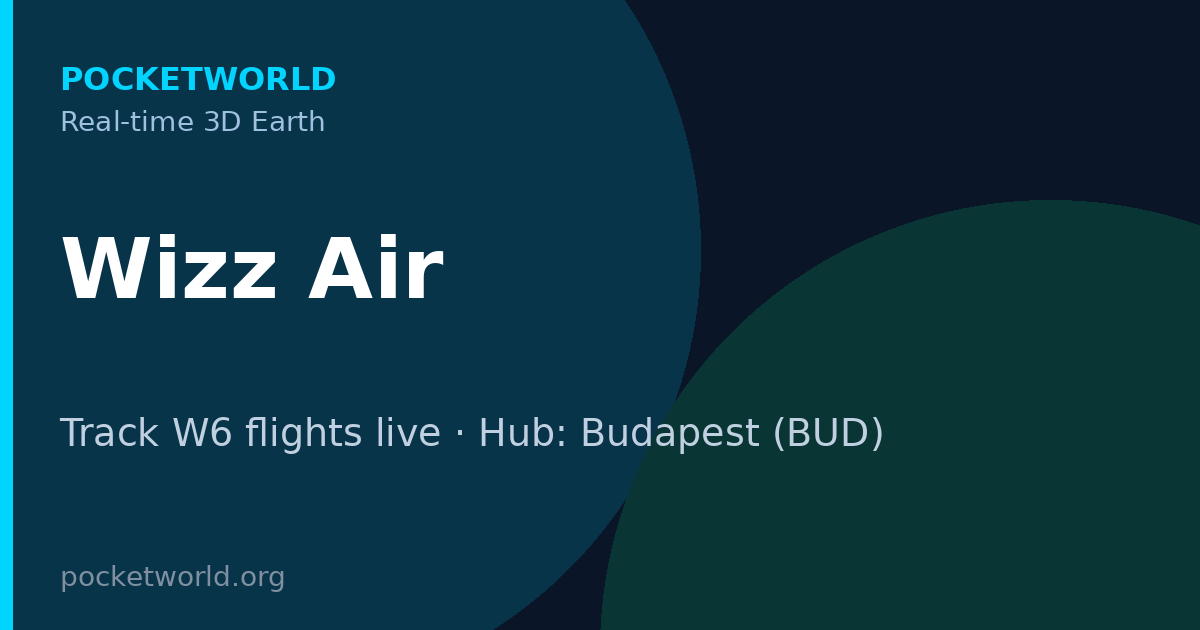 POCKETWORLD
Real-time 3D Earth

Wizz Air

Track W6 flights live · Hub: Budapest (BUD)

pocketworld.org